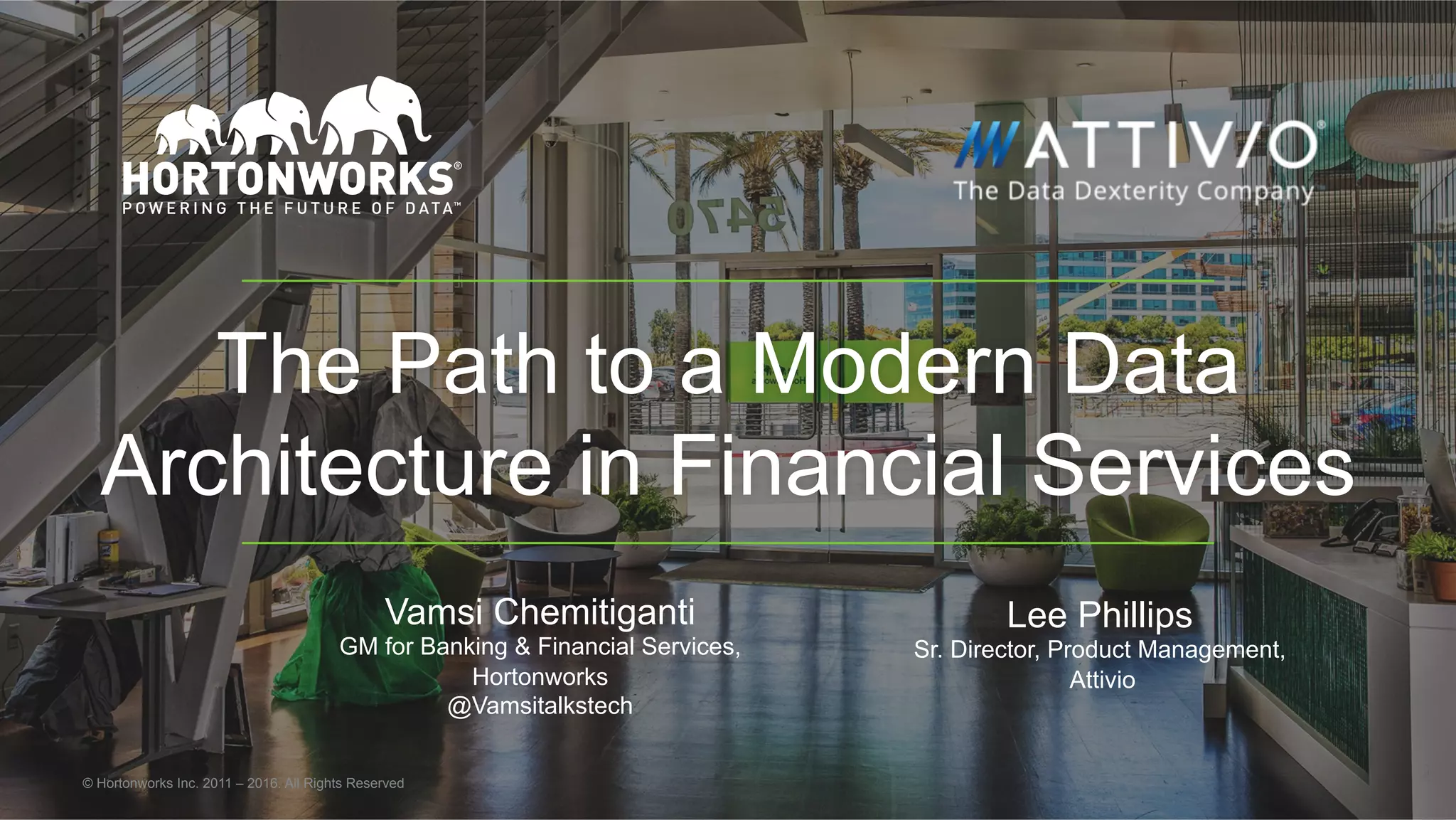 HORTONWORKS®
POWERING THE FUTURE OF DATA™

ATTIVIO®
The Data Dexterity Company

5470

The Path to a Modern Data Architecture in Financial Services

Vamsi Chemitiganti
GM for Banking & Financial Services, Hortonworks
@Vamsitalkstech

Lee Phillips
Sr. Director, Product Management, Attivio

© Hortonworks Inc. 2011 – 2016. All Rights Reserved